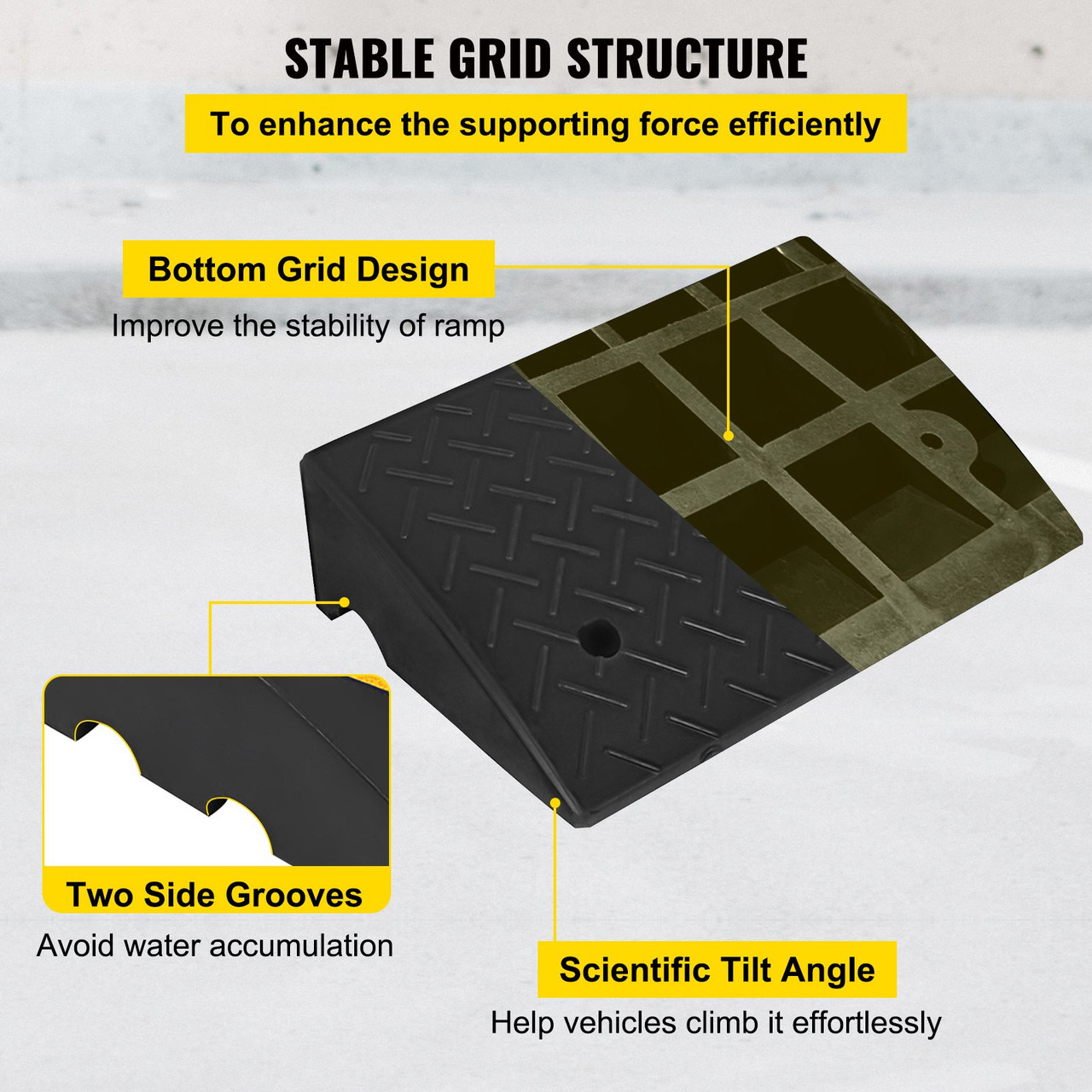 STABLE GRID STRUCTURE

To enhance the supporting force efficiently

Bottom Grid Design

Improve the stability of ramp

Two Side Grooves

Avoid water accumulation

Scientific Tilt Angle

Help vehicles climb it effortlessly